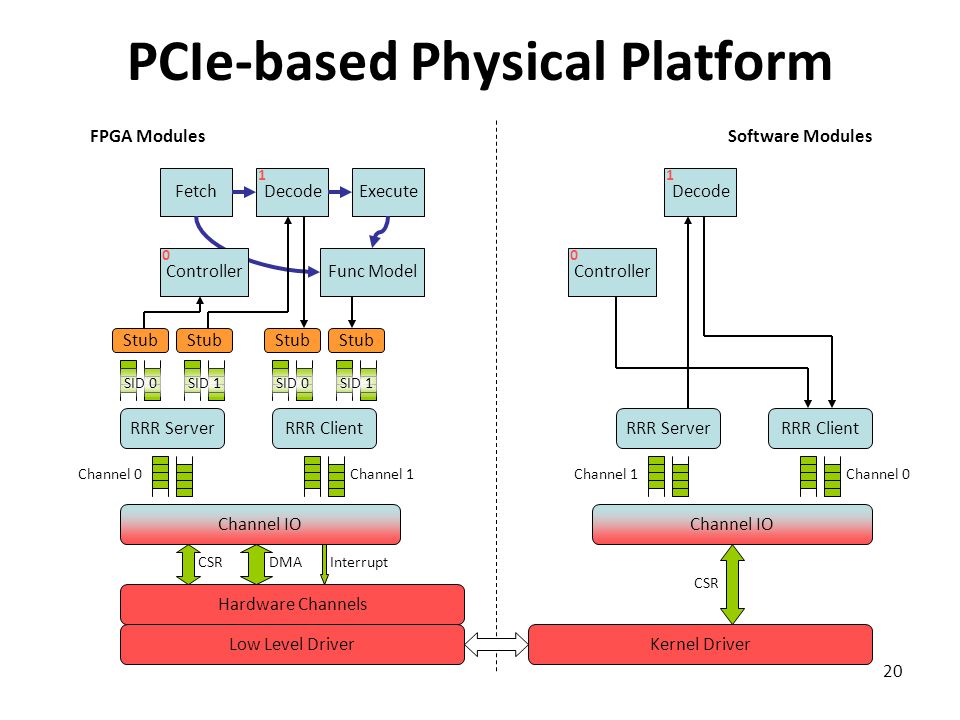 PCIe-based Physical Platform

FPGA Modules

Fetch

1
Decode

Execute

0
Controller

Func Model

Stub
Stub
Stub
Stub

SID 0
SID 1
SID 0
SID 1

RRR Server
RRR Client

Channel 0
Channel 1

Channel IO

CSR
DMA
Interrupt

Hardware Channels

Low Level Driver

Software Modules

1
Decode

0
Controller

RRR Server
RRR Client

Channel 1
Channel 0

Channel IO

CSR

Kernel Driver

20